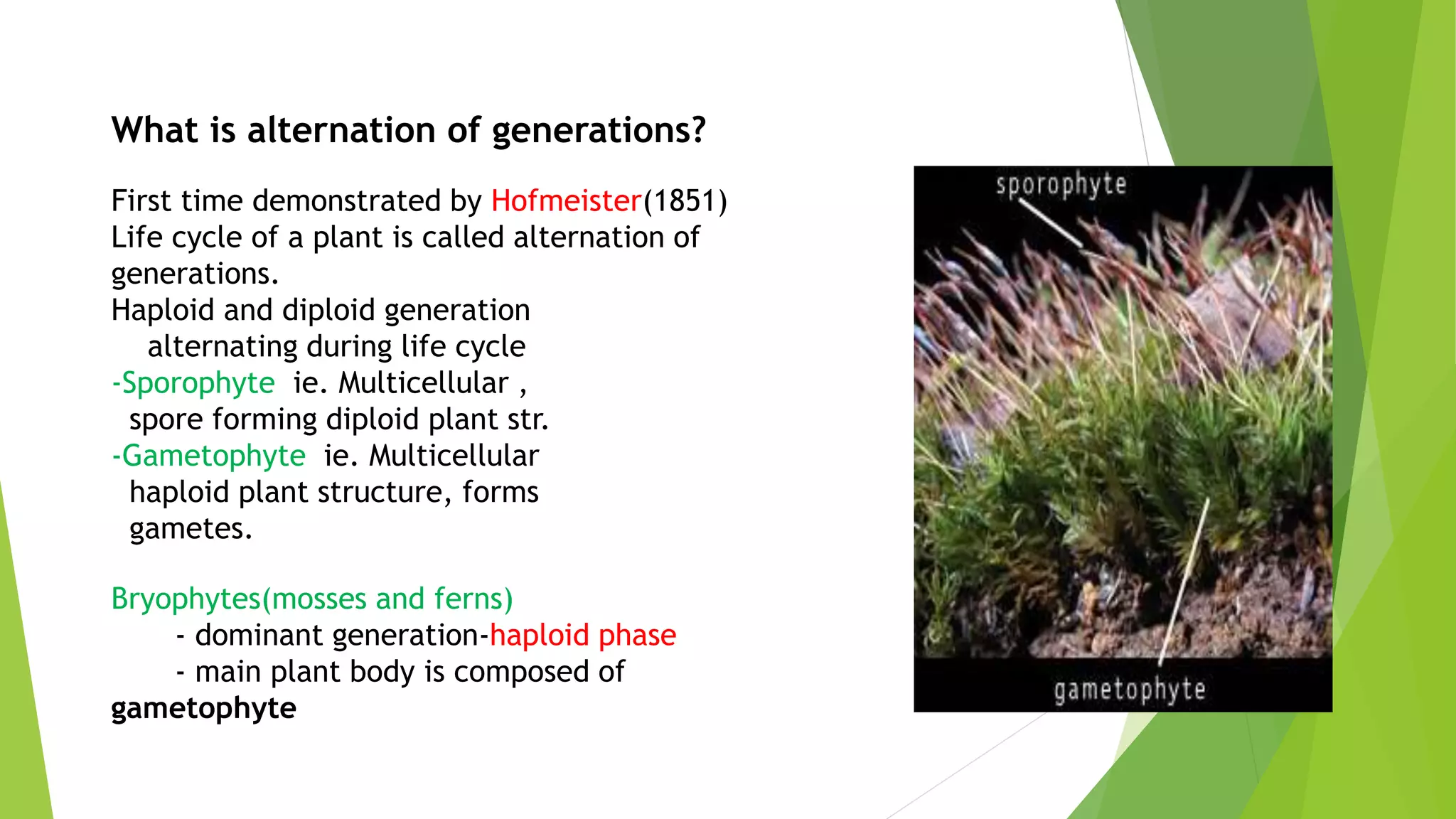 What is alternation of generations?

First time demonstrated by Hofmeister(1851)
Life cycle of a plant is called alternation of generations.
Haploid and diploid generation alternating during life cycle
-Sporophyte ie. Multicellular , spore forming diploid plant str.
-Gametophyte ie. Multicellular haploid plant structure, forms gametes.

Bryophytes(mosses and ferns)
- dominant generation-haploid phase
- main plant body is composed of gametophyte

sporophyte

gametophyte